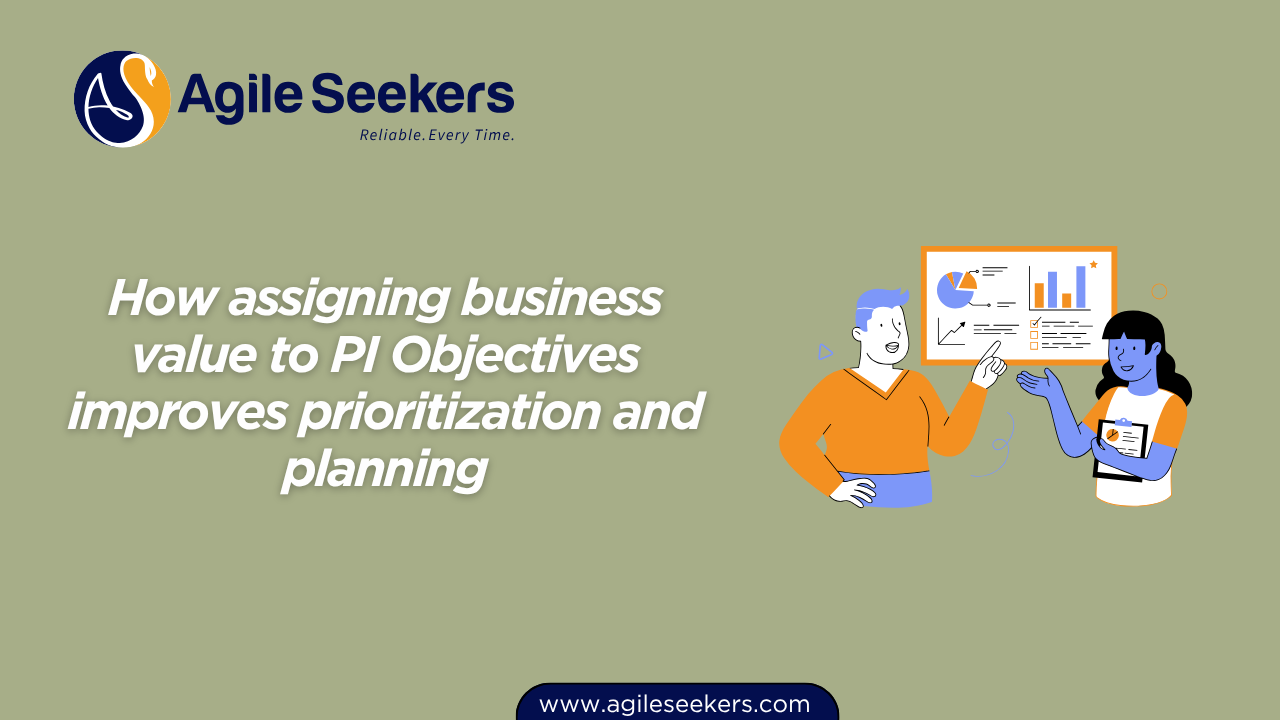 AS Agile Seekers
Reliable. Every Time.

How assigning business value to PI Objectives improves prioritization and planning

www.agileseekers.com